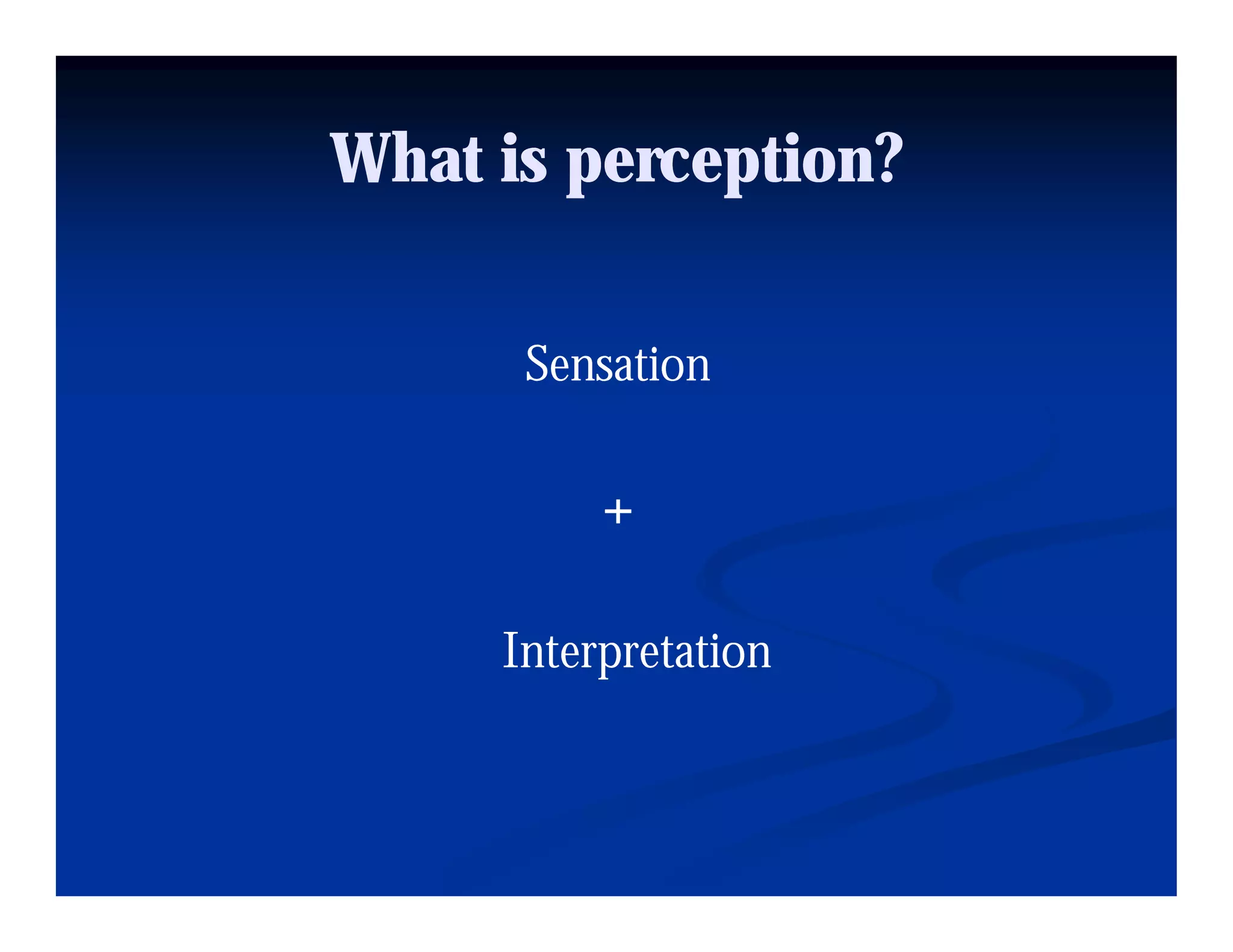 What is perception?

Sensation

+

Interpretation